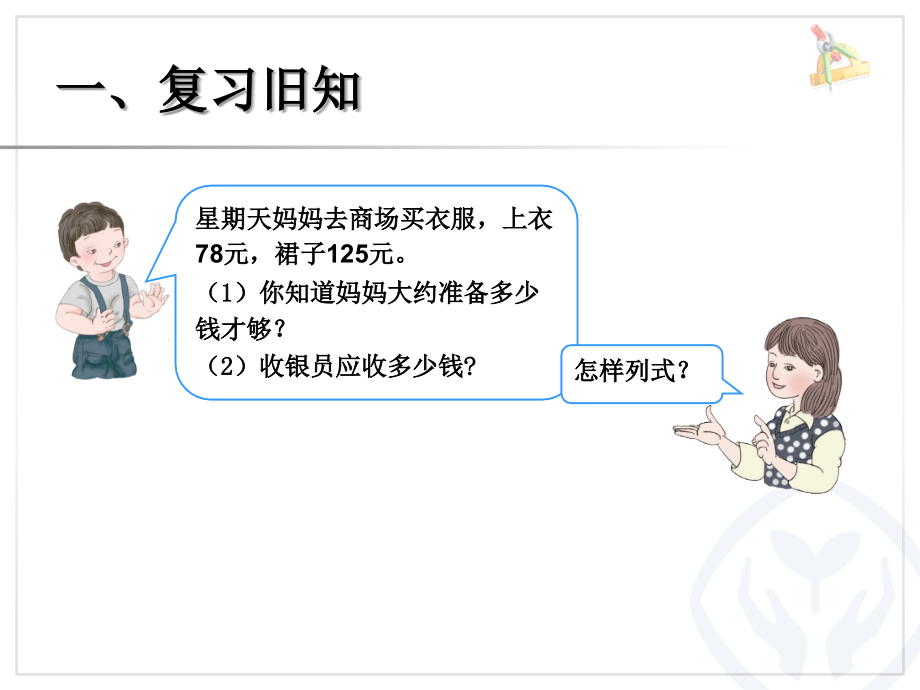 一、复习旧知

星期天妈妈去商场买衣服，上衣78元，裙子125元。
（1）你知道妈妈大约准备多少钱才够？
（2）收银员应收多少钱？

怎样列式？